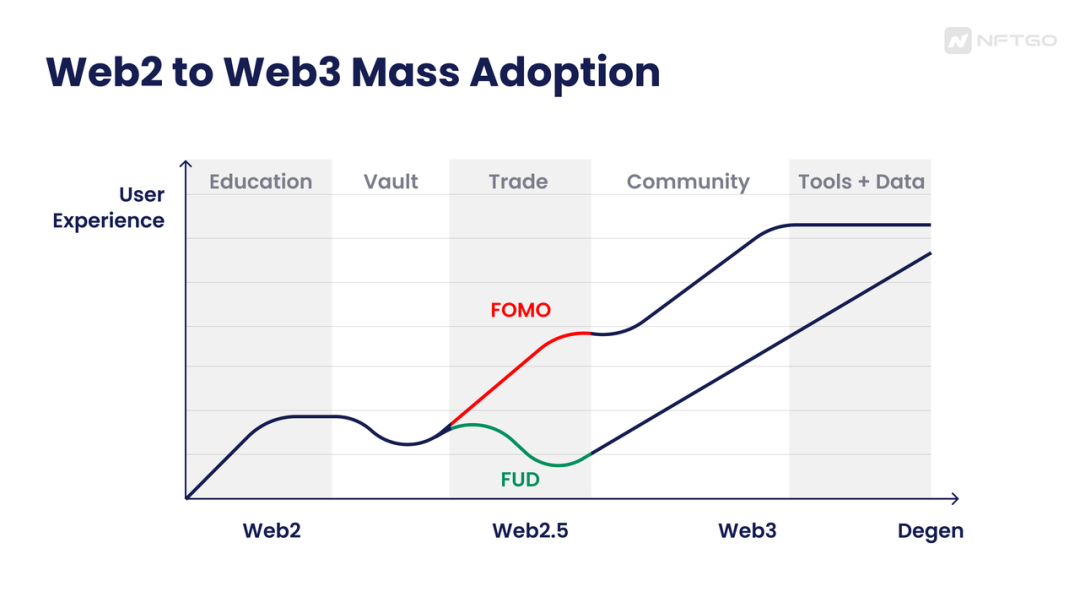 NFTGO

Web2 to Web3 Mass Adoption

User Experience

Education
Vault
Trade
Community
Tools + Data

FOMO
FUD

Web2
Web2.5
Web3
Degen